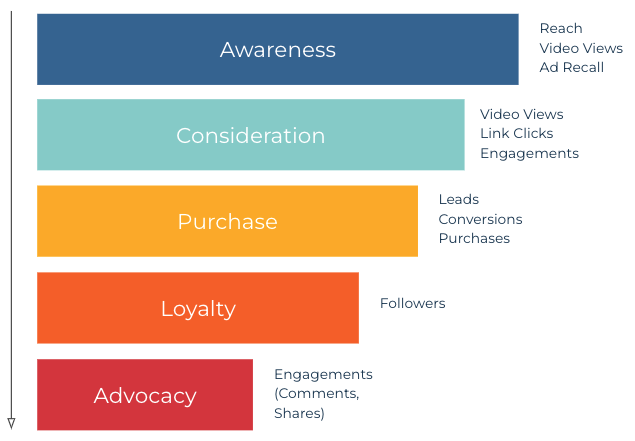 Awareness
Reach
Video Views
Ad Recall

Consideration
Video Views
Link Clicks
Engagements

Purchase
Leads
Conversions
Purchases

Loyalty
Followers

Advocacy
Engagements (Comments, Shares)